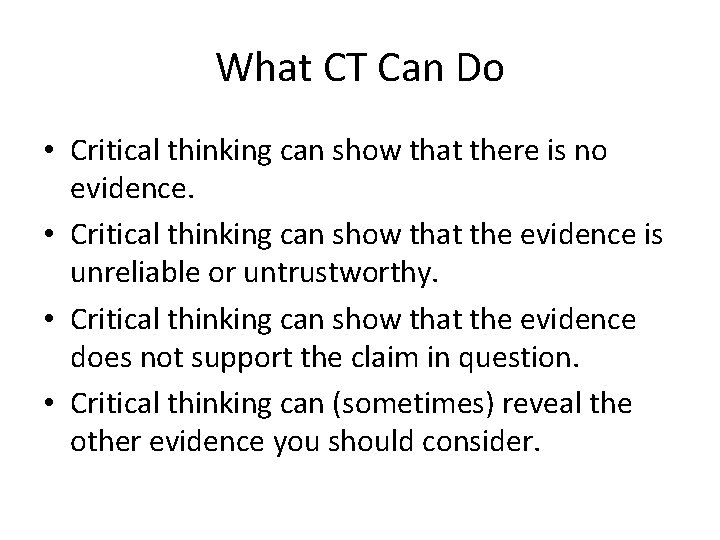 What CT Can Do

• Critical thinking can show that there is no evidence.
• Critical thinking can show that the evidence is unreliable or untrustworthy.
• Critical thinking can show that the evidence does not support the claim in question.
• Critical thinking can (sometimes) reveal the other evidence you should consider.